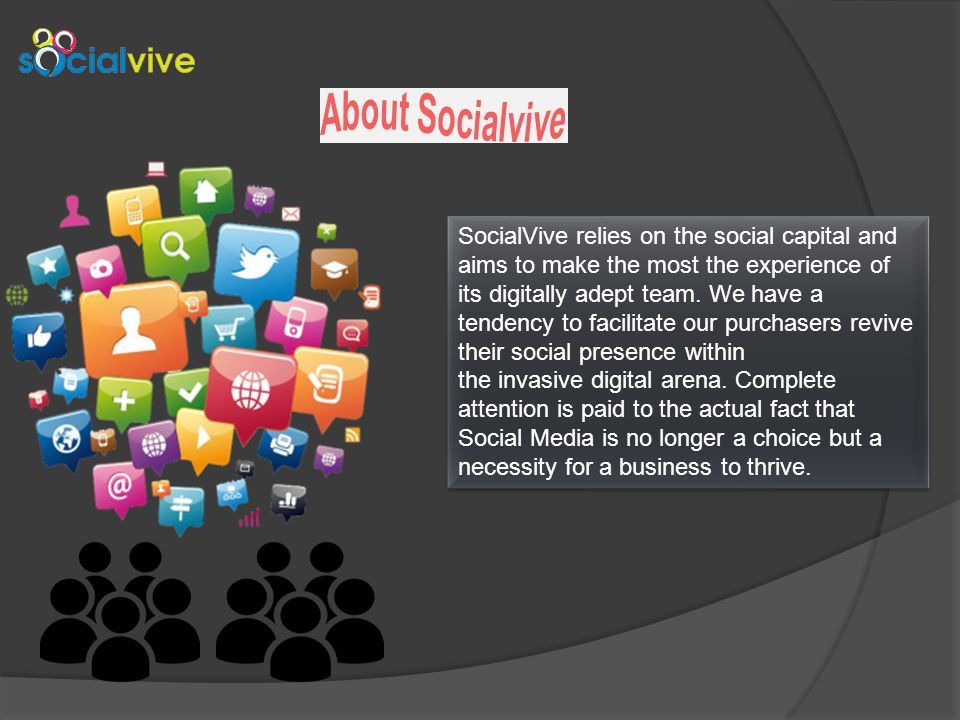 socialvive

About Socialvive

SocialVive relies on the social capital and aims to make the most the experience of its digitally adept team. We have a tendency to facilitate our purchasers revive their social presence within
the invasive digital arena. Complete attention is paid to the actual fact that Social Media is no longer a choice but a necessity for a business to thrive.